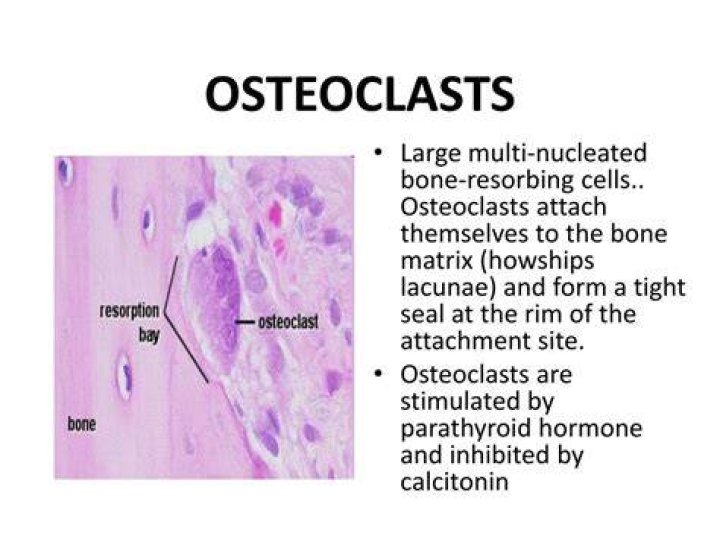 OSTEOCLASTS

resorption bay

osteoclast

bone

• Large multi-nucleated bone-resorbing cells.. Osteoclasts attach themselves to the bone matrix (howships lacunae) and form a tight seal at the rim of the attachment site.

• Osteoclasts are stimulated by parathyroid hormone and inhibited by calcitonin